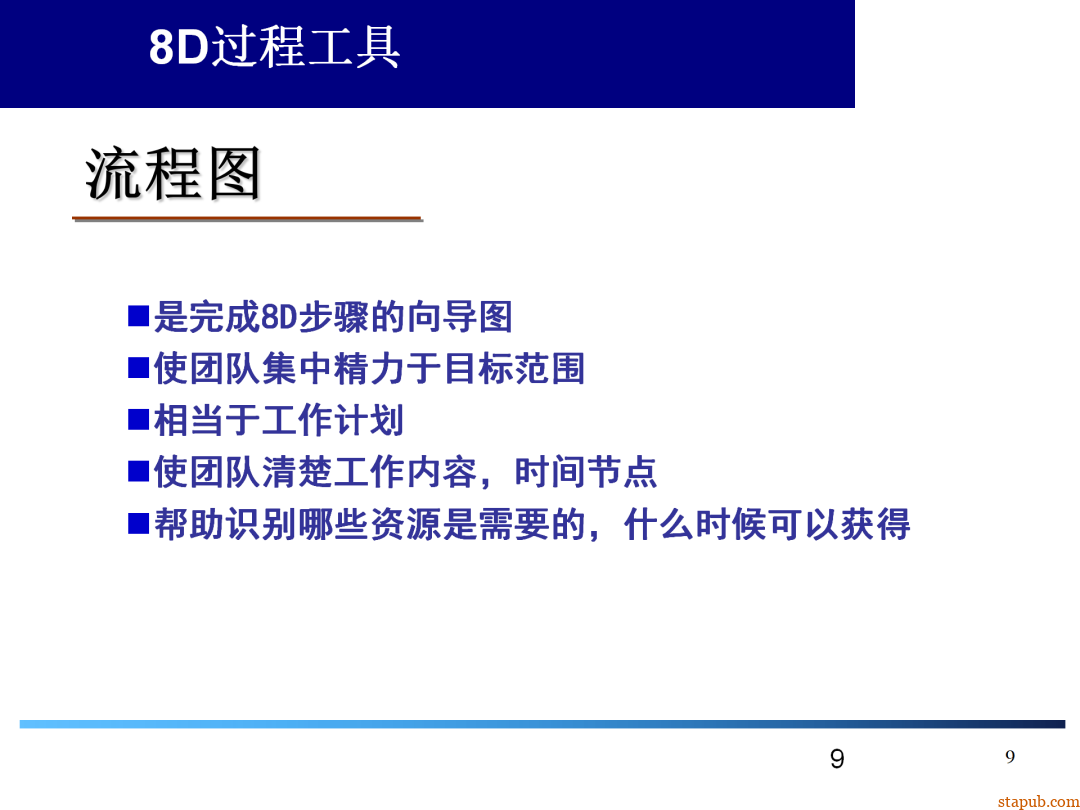 8D过程工具

流程图

■是完成8D步骤的向导图
■使团队集中精力于目标范围
■相当于工作计划
■使团队清楚工作内容，时间节点
■帮助识别哪些资源是需要的，什么时候可以获得

9

9

stapub.com